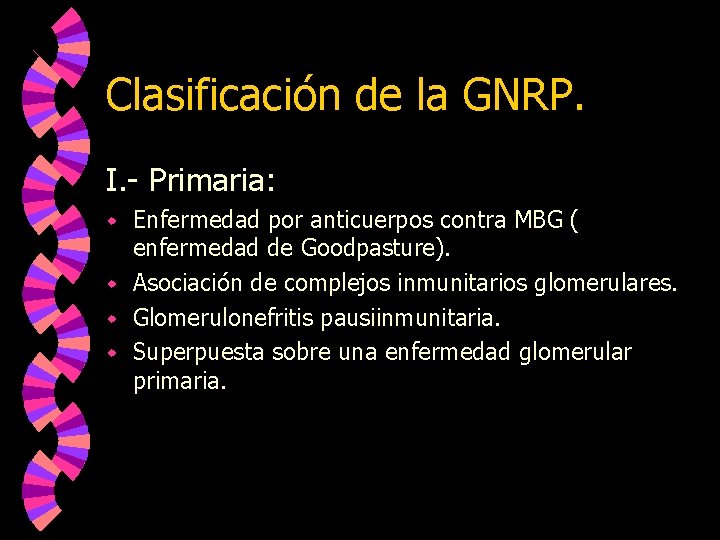 Clasificación de la GNRP.

I.- Primaria:

- Enfermedad por anticuerpos contra MBG ( enfermedad de Goodpasture).
- Asociación de complejos inmunitarios glomerulares.
- Glomerulonefritis pausiinmunitaria.
- Superpuesta sobre una enfermedad glomerular primaria.